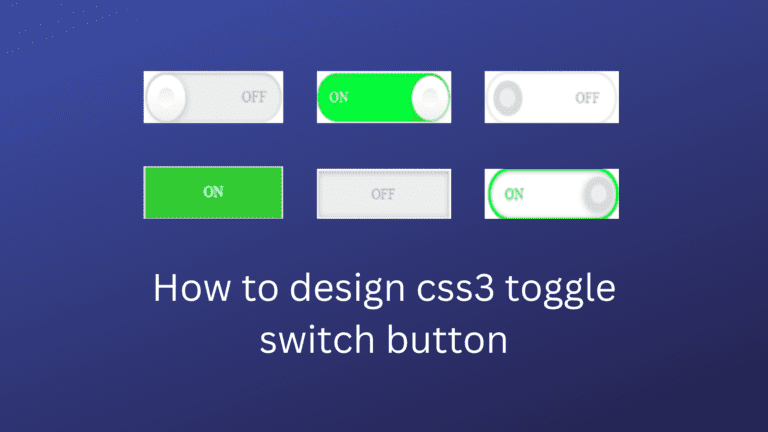 OFF

ON

OFF

ON

OFF

ON

How to design css3 toggle switch button